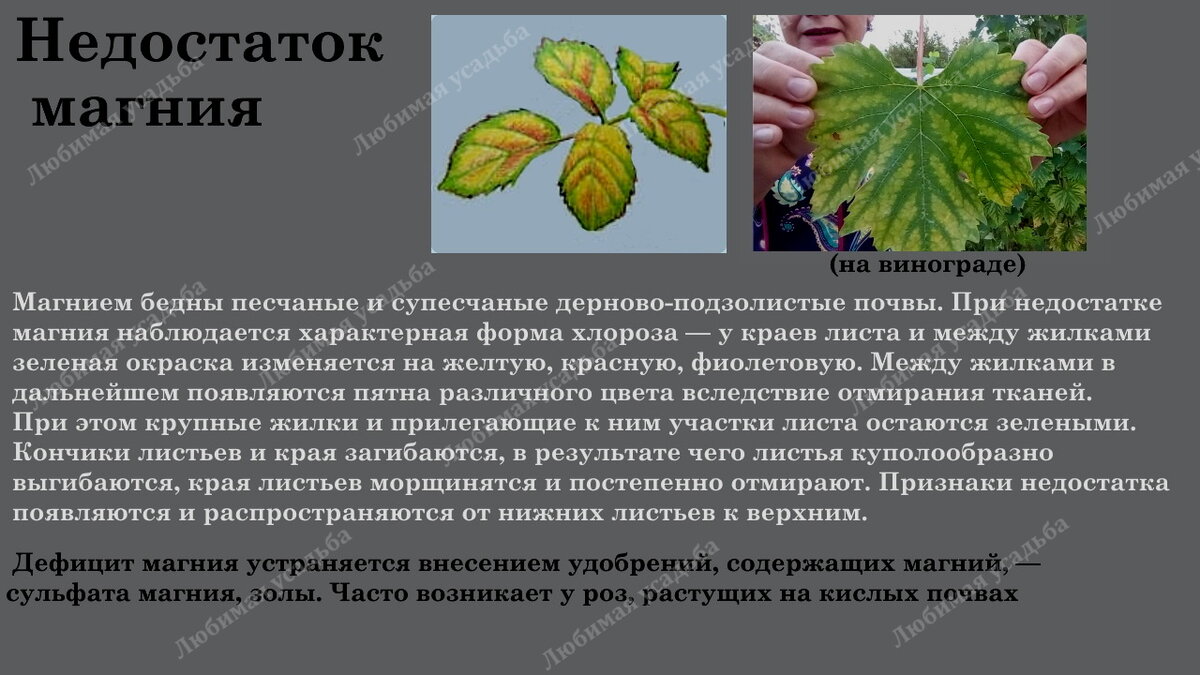 Недостаток магния

(на винограде)

Магнием бедны песчаные и супесчаные дерново-подзолистые почвы. При недостатке магния наблюдается характерная форма хлороза — у краев листа и между жилками зеленая окраска изменяется на желтую, красную, фиолетовую. Между жилками в дальнейшем появляются пятна различного цвета вследствие отмирания тканей. При этом крупные жилки и прилегающие к ним участки листа остаются зелеными. Кончики листьев и края загибаются, в результате чего листья куполообразно выгибаются, края листьев морщинятся и постепенно отмирают. Признаки недостатка появляются и распространяются от нижних листьев к верхним.

Дефицит магния устраняется внесением удобрений, содержащих магний, — сульфата магния, золы. Часто возникает у роз, растущих на кислых почвах

Любимая усадьба